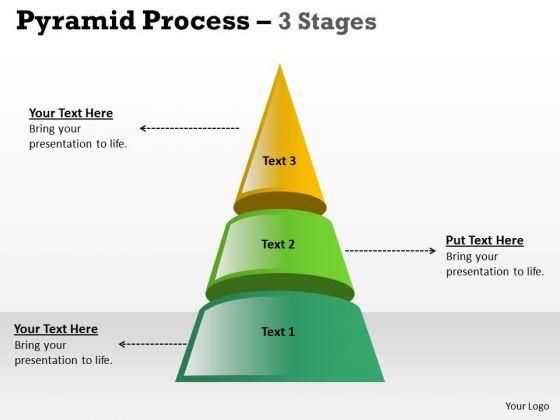 Pyramid Process – 3 Stages

Your Text Here
Bring your presentation to life.

Text 3

Text 2

Put Text Here
Bring your presentation to life.

Your Text Here
Bring your presentation to life.

Text 1

Your Logo